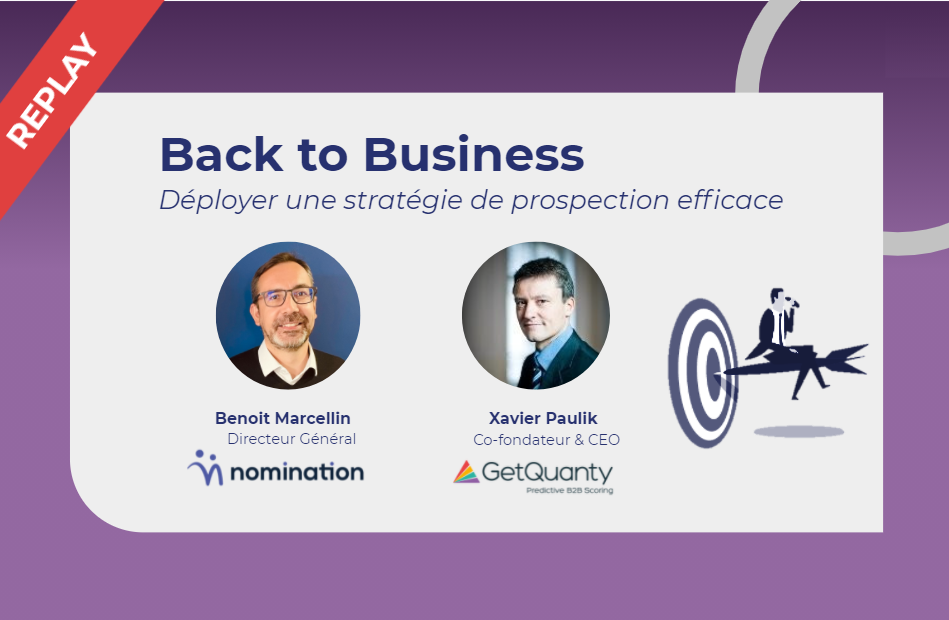 REPLAY

Back to Business

Déployer une stratégie de prospection efficace

Benoit Marcellin
Directeur Général

nomination

Xavier Paulik
Co-fondateur & CEO

GetQuanty
Predictive B2B Scoring